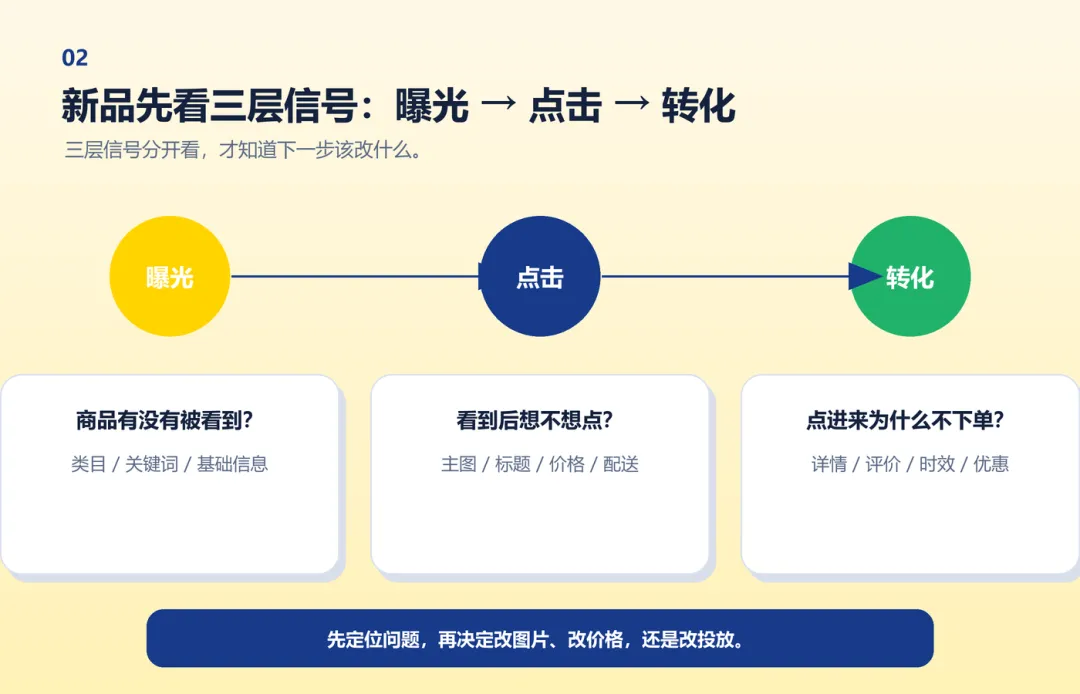 02

新品先看三层信号：曝光 → 点击 → 转化

三层信号分开看，才知道下一步该改什么。

曝光

点击

转化

商品有没有被看到？

类目 / 关键词 / 基础信息

看到后想不想点？

主图 / 标题 / 价格 / 配送

点进来为什么不下单？

详情 / 评价 / 时效 / 优惠

先定位问题，再决定改图片、改价格，还是改投放。